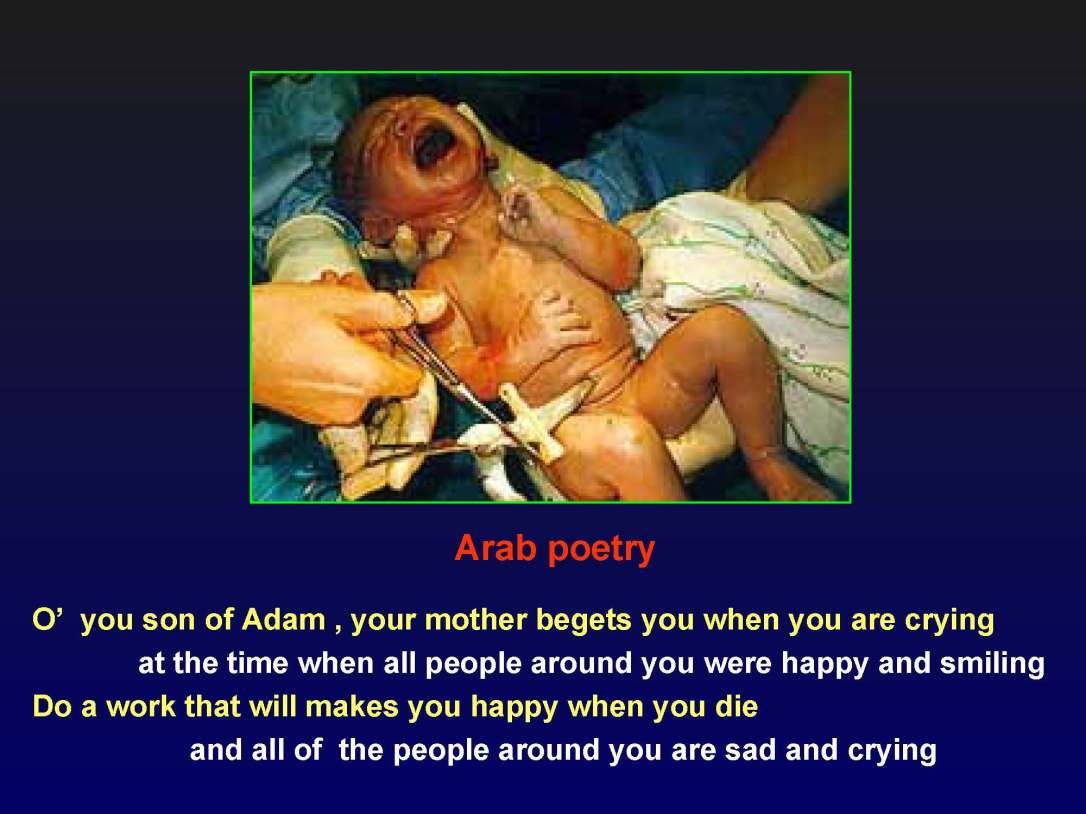 Arab poetry

O’ you son of Adam , your mother begets you when you are crying
at the time when all people around you were happy and smiling
Do a work that will makes you happy when you die
and all of the people around you are sad and crying